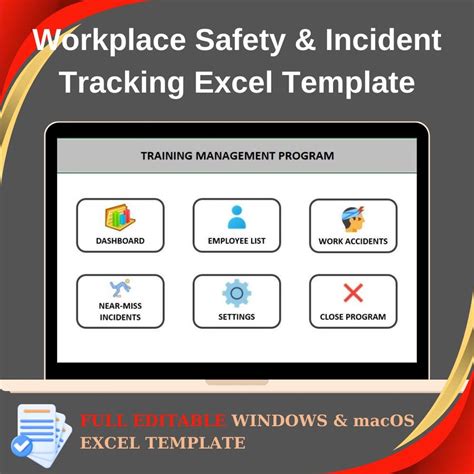 Workplace Safety & Incident Tracking Excel Template

TRAINING MANAGEMENT PROGRAM

DASHBOARD

EMPLOYEE LIST

WORK ACCIDENTS

NEAR-MISS INCIDENTS

SETTINGS

CLOSE PROGRAM

FULL EDITABLE WINDOWS & macOS EXCEL TEMPLATE